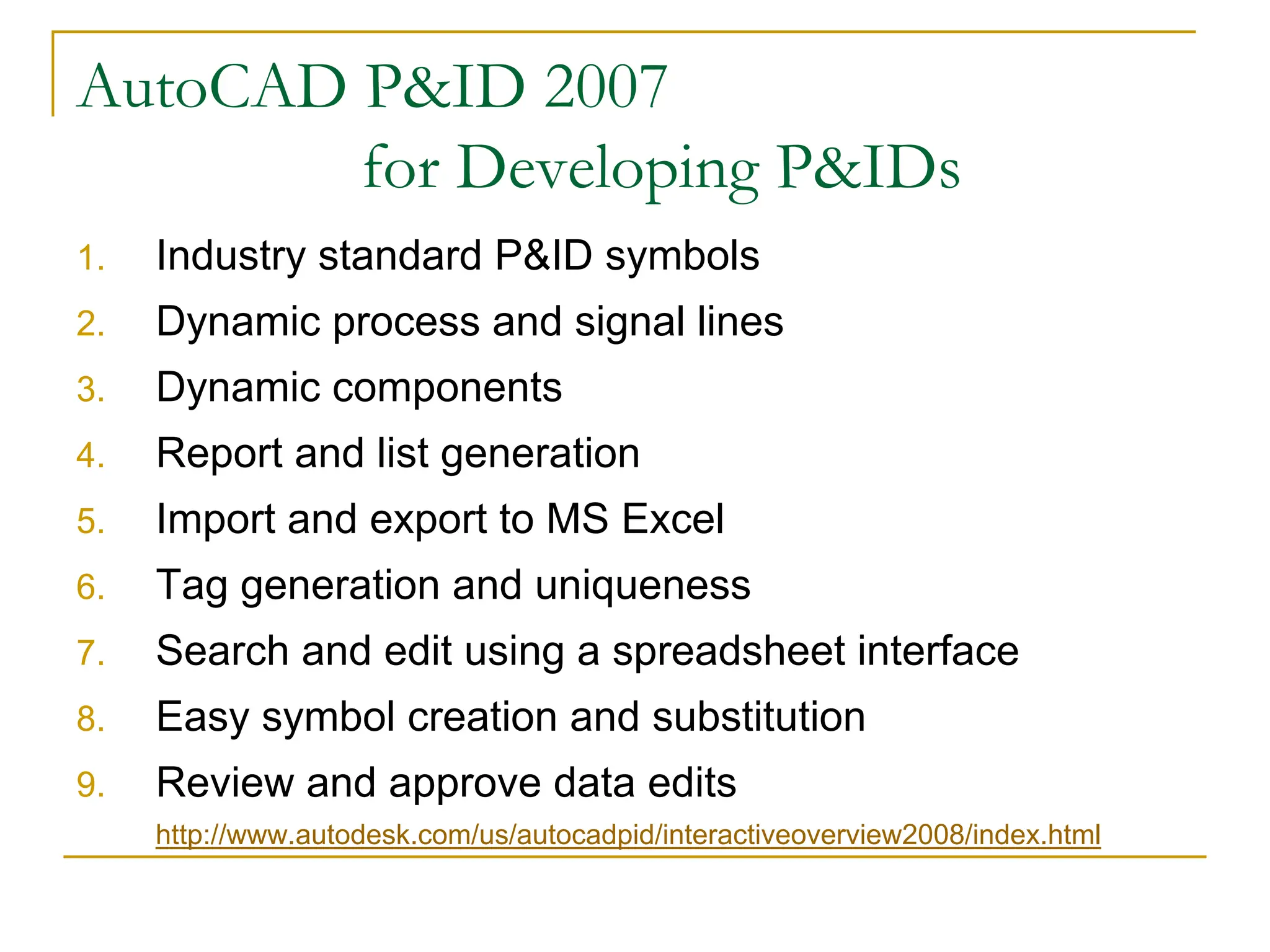 AutoCAD P&ID 2007
for Developing P&IDs

1. Industry standard P&ID symbols
2. Dynamic process and signal lines
3. Dynamic components
4. Report and list generation
5. Import and export to MS Excel
6. Tag generation and uniqueness
7. Search and edit using a spreadsheet interface
8. Easy symbol creation and substitution
9. Review and approve data edits

http://www.autodesk.com/us/autocadpid/interactiveoverview2008/index.html